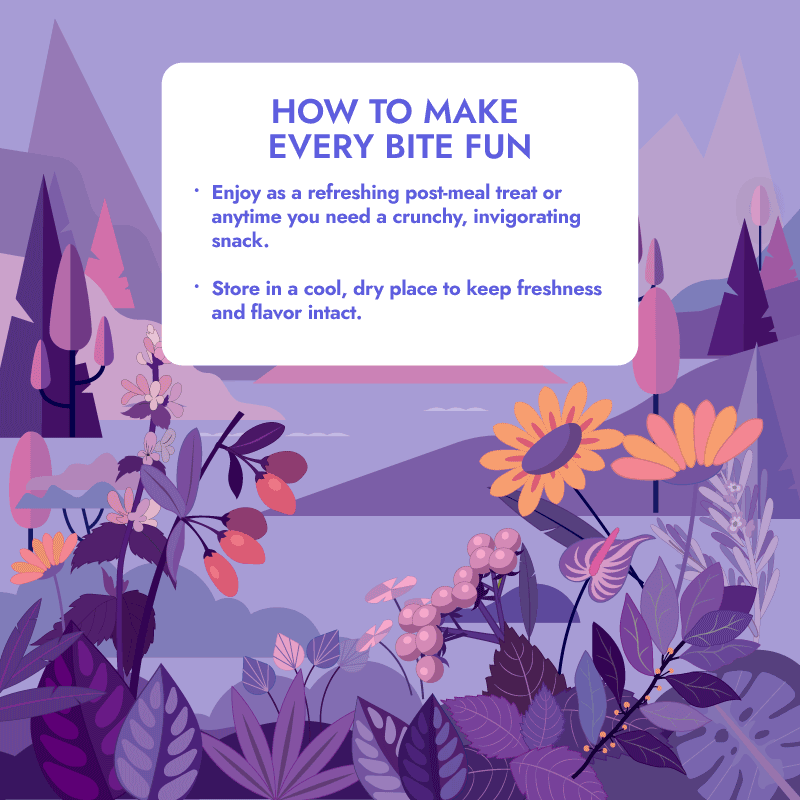 HOW TO MAKE EVERY BITE FUN

• Enjoy as a refreshing post-meal treat or anytime you need a crunchy, invigorating snack.

• Store in a cool, dry place to keep freshness and flavor intact.